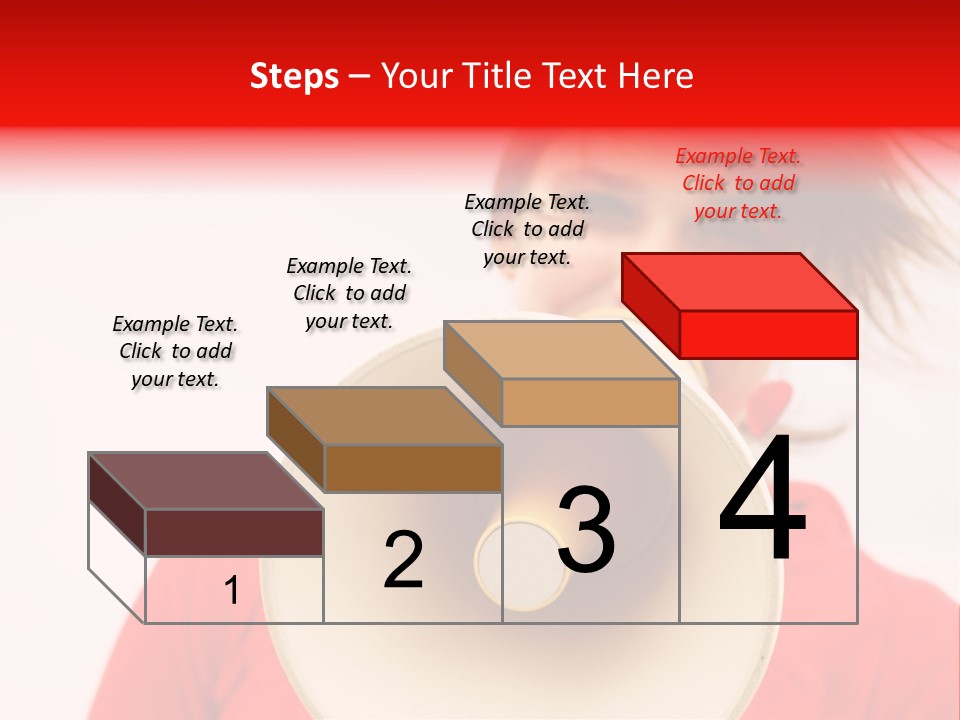 Steps – Your Title Text Here

Example Text. Click to add your text.

Example Text. Click to add your text.

Example Text. Click to add your text.

Example Text. Click to add your text.

1

2

3

4